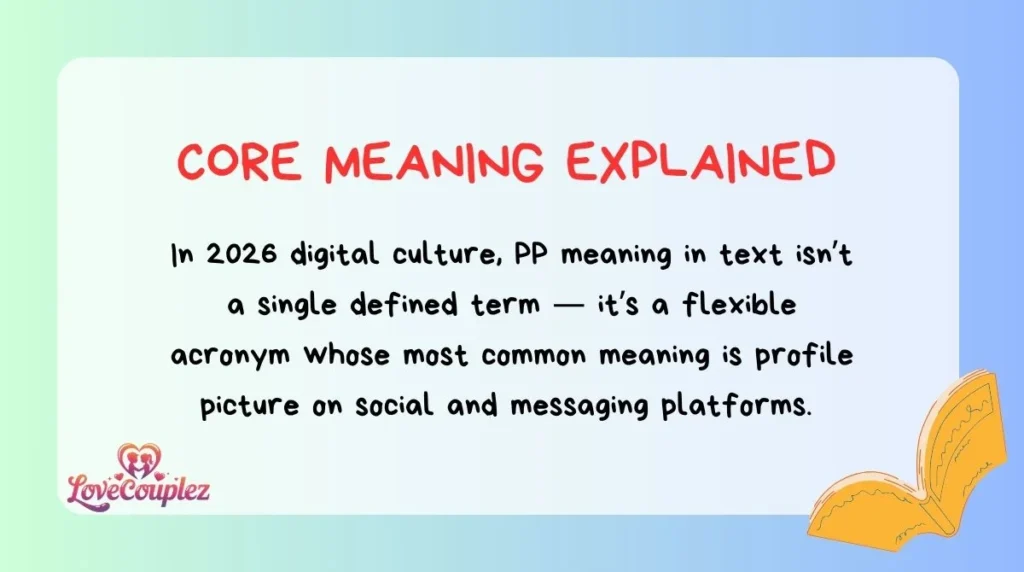 CORE MEANING EXPLAINED

In 2026 digital culture, PP meaning in text isn't a single defined term — it's a flexible acronym whose most common meaning is profile picture on social and messaging platforms.

LoveCouplez